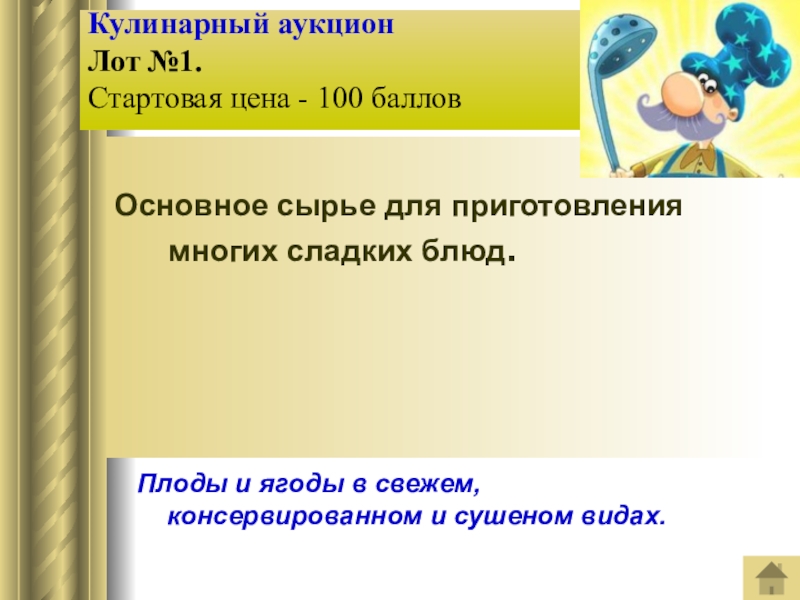 Кулинарный аукцион
Лот №1.
Стартовая цена - 100 баллов

Основное сырье для приготовления многих сладких блюд.

Плоды и ягоды в свежем, консервированном и сушеном видах.